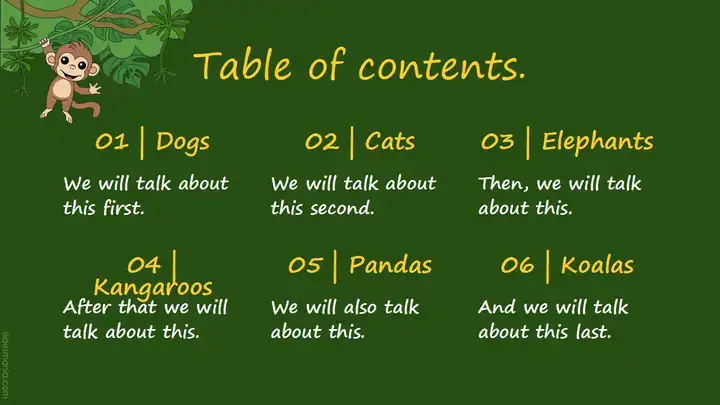 Table of contents.

01 | Dogs

We will talk about this first.

02 | Cats

We will talk about this second.

03 | Elephants

Then, we will talk about this.

04 | Kangaroos

After that we will talk about this.

05 | Pandas

We will also talk about this.

06 | Koalas

And we will talk about this last.

slidesmania.com